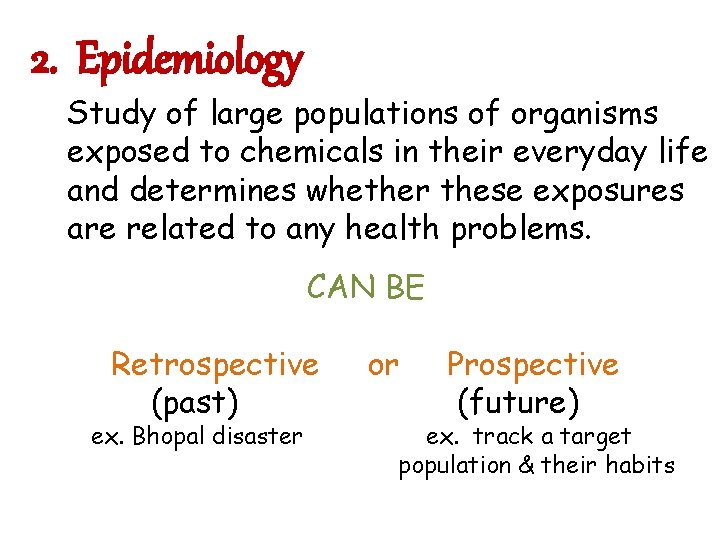 2. Epidemiology

Study of large populations of organisms exposed to chemicals in their everyday life and determines whether these exposures are related to any health problems.

CAN BE

Retrospective or Prospective

(past)
ex. Bhopal disaster

(future)
ex. track a target population & their habits